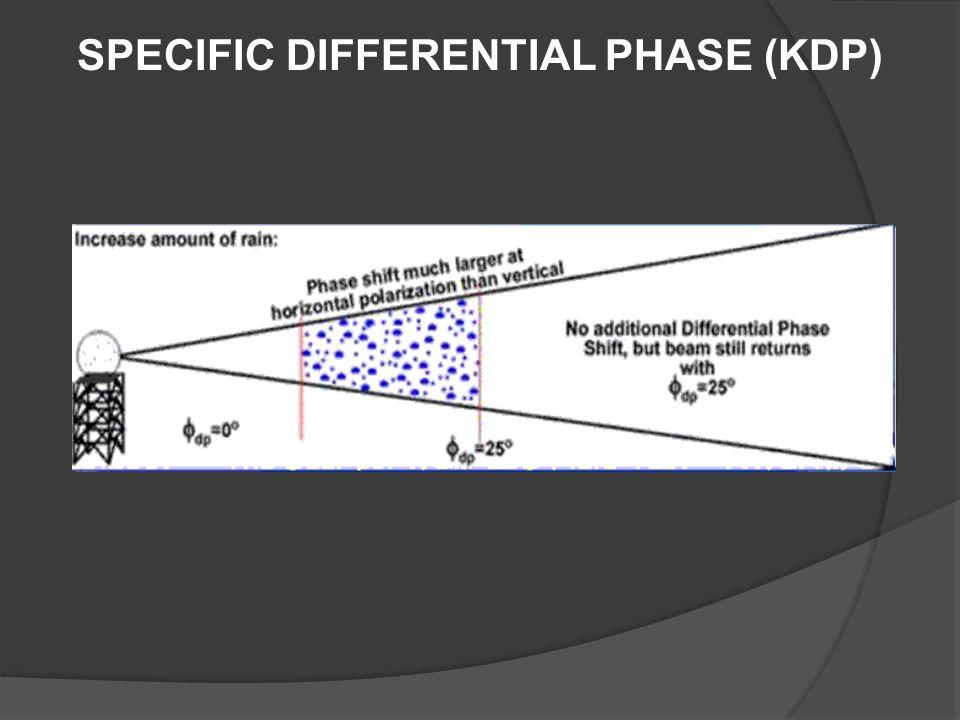 SPECIFIC DIFFERENTIAL PHASE (KDP)

Increase amount of rain:

Phase shift much larger at horizontal polarization than vertical

No additional Differential Phase Shift, but beam still returns with $\phi_{dp}=25^o$

$\phi_{dp}=0^o$

$\phi_{dp}=25^o$